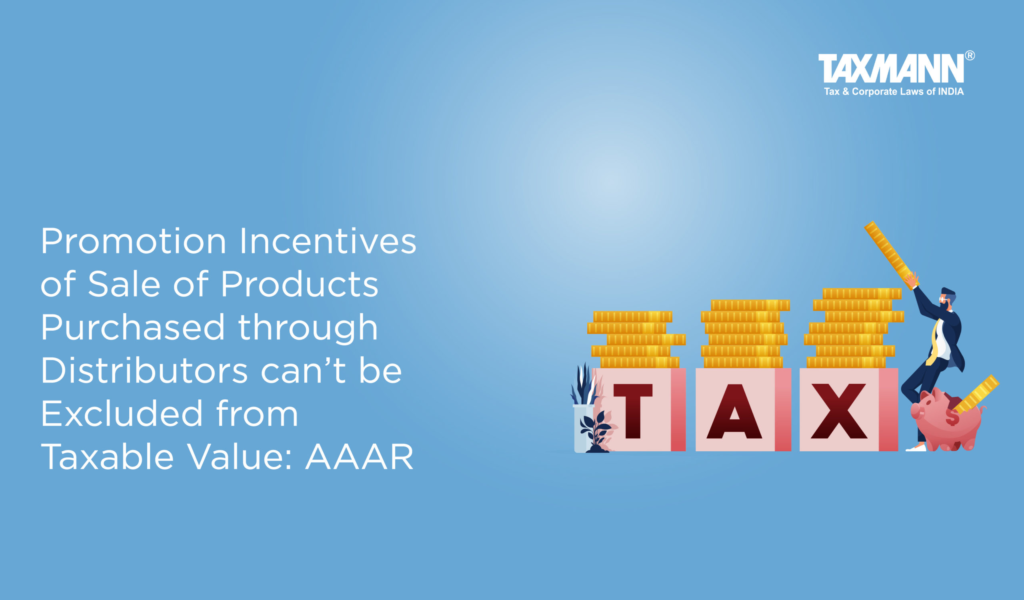 TAXMANN®
Tax & Corporate Laws of INDIA

Promotion Incentives of Sale of Products Purchased through Distributors can't be Excluded from Taxable Value: AAAR

TAX